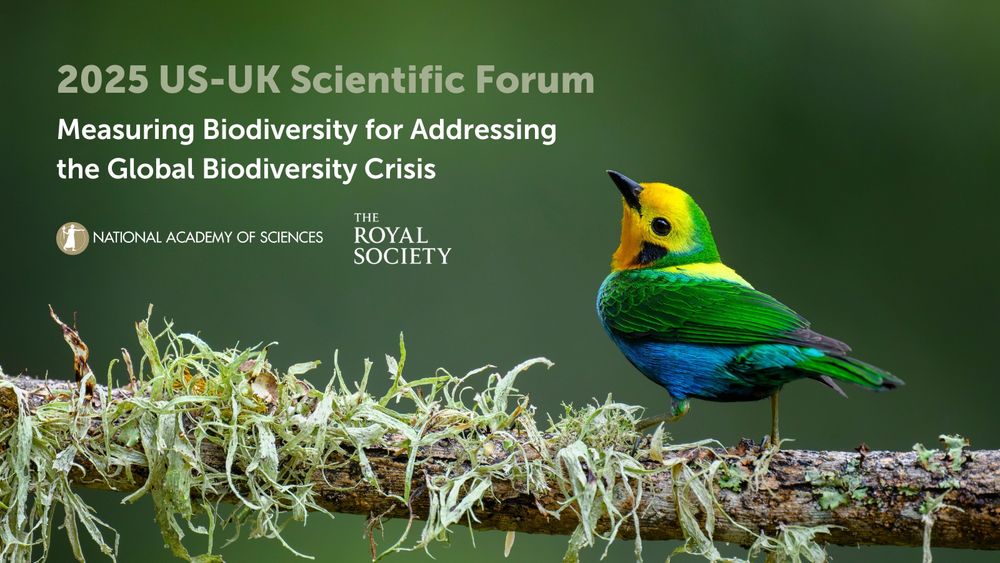 2025 US-UK Scientific Forum

Measuring Biodiversity for Addressing the Global Biodiversity Crisis

NATIONAL ACADEMY OF SCIENCES

THE ROYAL SOCIETY